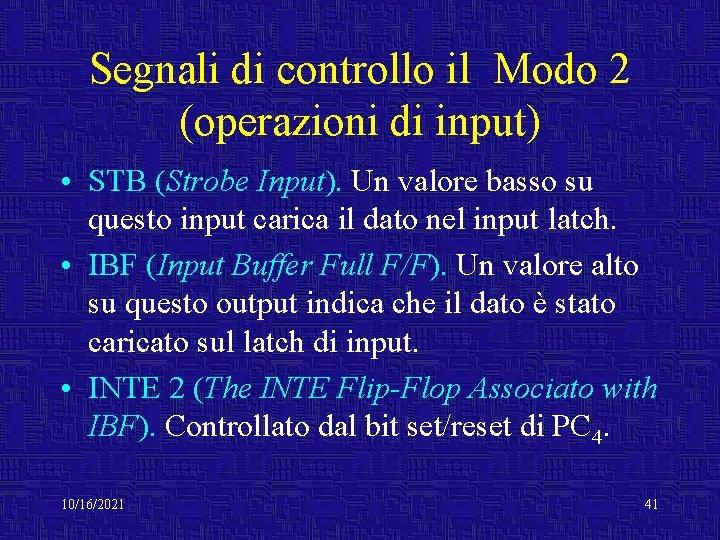 Segnali di controllo il  Modo 2 (operazioni di input)

• STB (Strobe Input). Un valore basso su questo input carica il dato nel input latch.
• IBF (Input Buffer Full F/F). Un valore alto su questo output indica che il dato è stato caricato sul latch di input.
• INTE 2 (The INTE Flip-Flop Associato with IBF). Controllato dal bit set/reset di $PC_4$.

10/16/2021

41